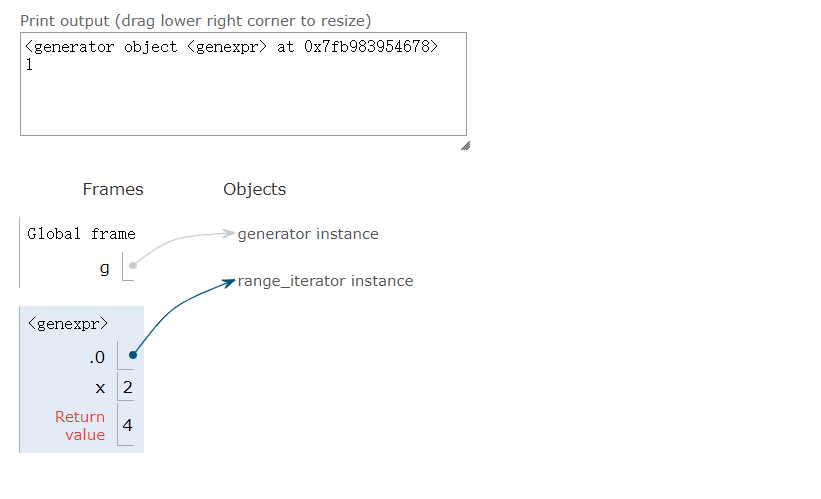 Print output (drag lower right corner to resize)

<generator object <genexpr> at 0x7fb983954678>
1

Frames

Objects

Global frame

g

generator instance

range_iterator instance

<genexpr>

.0

x 2

Return value 4